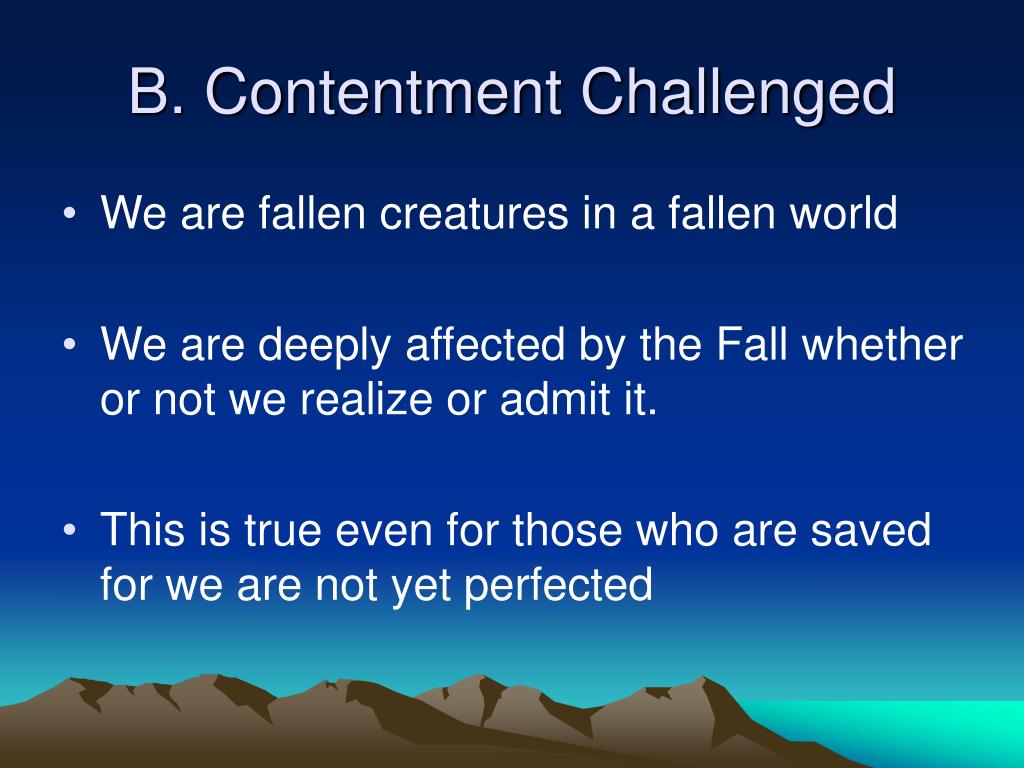 B. Contentment Challenged

• We are fallen creatures in a fallen world

• We are deeply affected by the Fall whether or not we realize or admit it.

• This is true even for those who are saved for we are not yet perfected